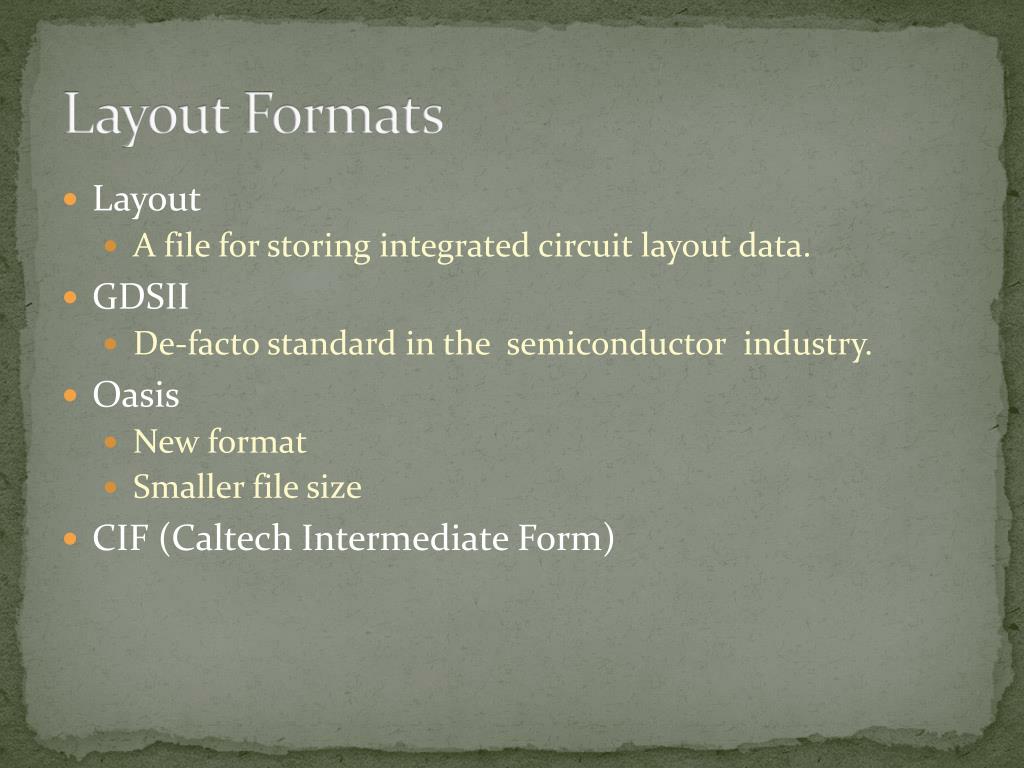 Layout Formats

- Layout
  - A file for storing integrated circuit layout data.
- GDSII
  - De-facto standard in the semiconductor industry.
- Oasis
  - New format
  - Smaller file size
- CIF (Caltech Intermediate Form)